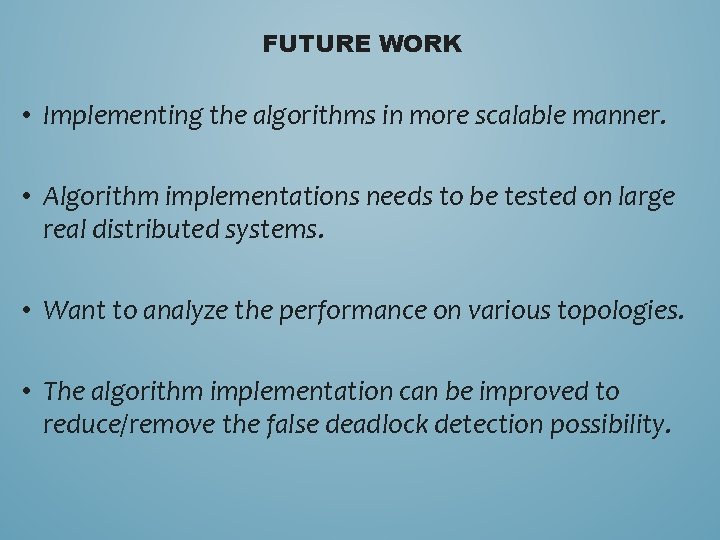 FUTURE WORK

• Implementing the algorithms in more scalable manner.

• Algorithm implementations needs to be tested on large real distributed systems.

• Want to analyze the performance on various topologies.

• The algorithm implementation can be improved to reduce/remove the false deadlock detection possibility.